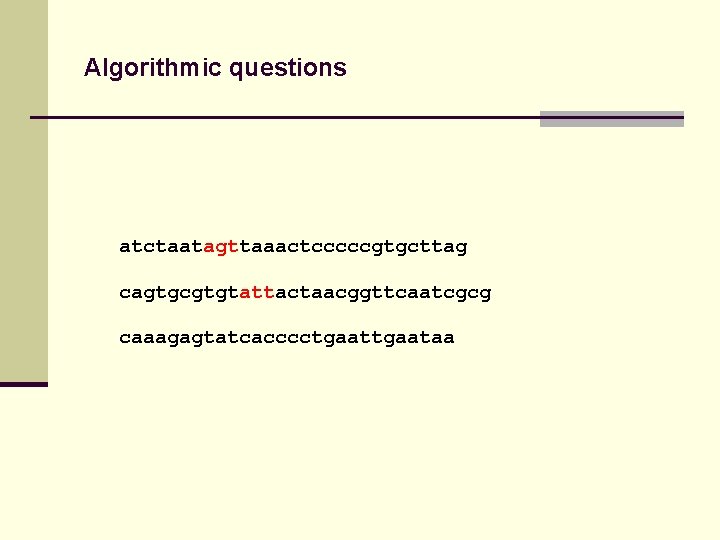 Algorithmic questions

atctaatagttaaactcccccgtgcttag

cagtgcgtgtattactaacggttcaatcgcg

caaagagtatcacccctgaattgaataa